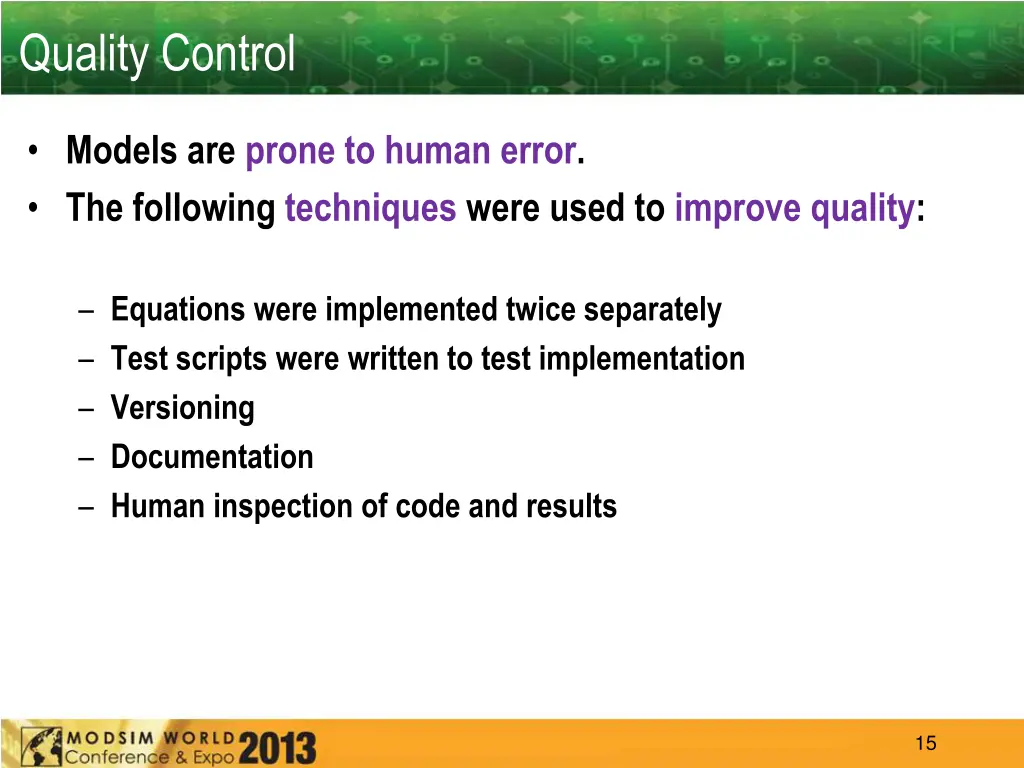 Quality Control

• Models are prone to human error.
• The following techniques were used to improve quality:

– Equations were implemented twice separately
– Test scripts were written to test implementation
– Versioning
– Documentation
– Human inspection of code and results

MODSIM WORLD Conference & Expo 2013

15